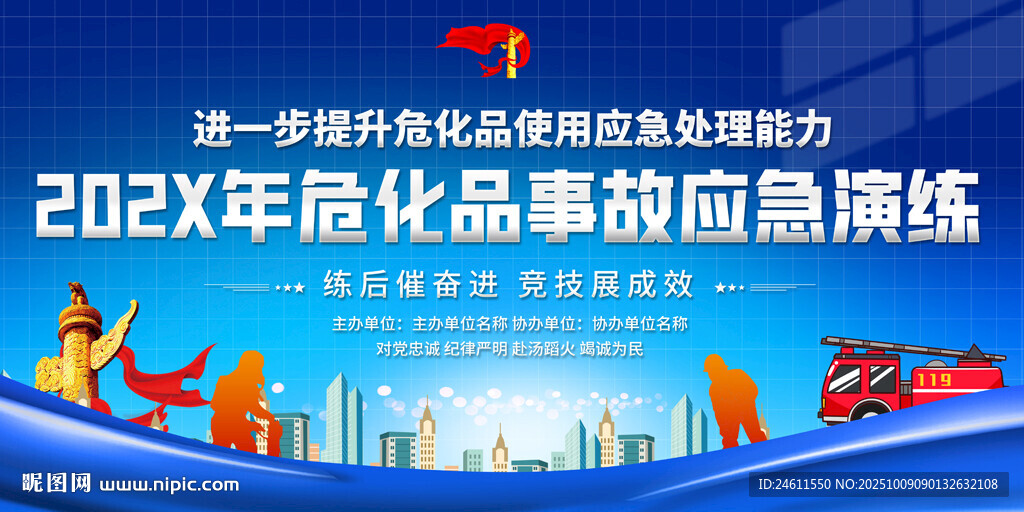 进一步提升危化品使用应急处理能力

202X年危化品事故应急演练

练后催奋进 竞技展成效

主办单位：主办单位名称 协办单位：协办单位名称

对党忠诚 纪律严明 赴汤蹈火 竭诚为民

119

昵图网 www.nipic.com

ID:24611550 NO:20251009090132632108